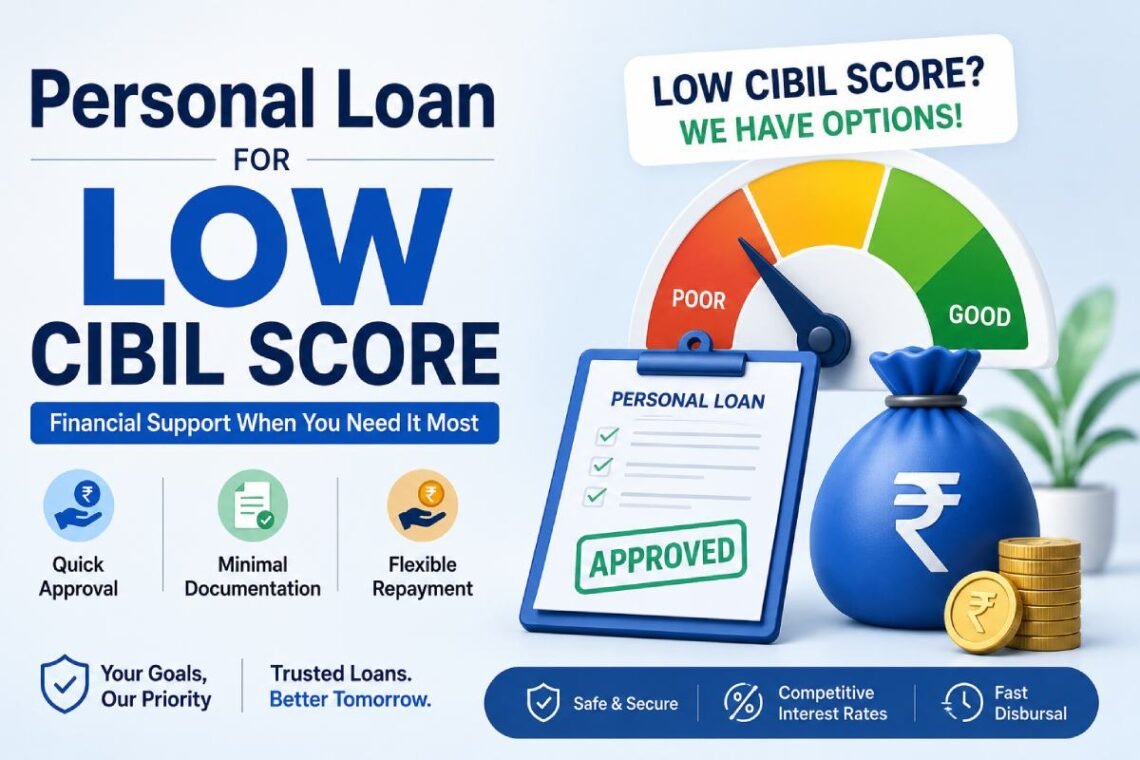 Personal Loan
FOR
LOW
CIBIL SCORE
Financial Support When You Need It Most

Quick Approval

Minimal Documentation

Flexible Repayment

Your Goals, Our Priority

Trusted Loans. Better Tomorrow.

LOW CIBIL SCORE?
WE HAVE OPTIONS!

POOR
GOOD

PERSONAL LOAN

APPROVED

₹

₹

Safe & Secure

Competitive Interest Rates

Fast Disbursal